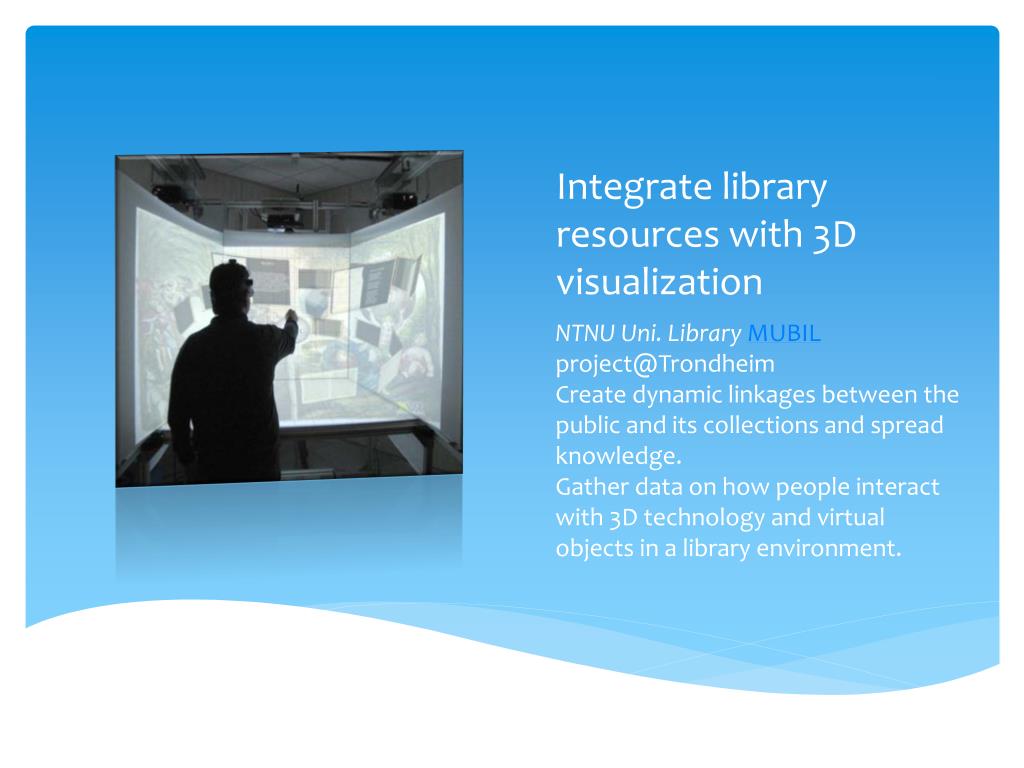 Integrate library resources with 3D visualization

NTNU Uni. Library MUBIL project@Trondheim
Create dynamic linkages between the public and its collections and spread knowledge.
Gather data on how people interact with 3D technology and virtual objects in a library environment.